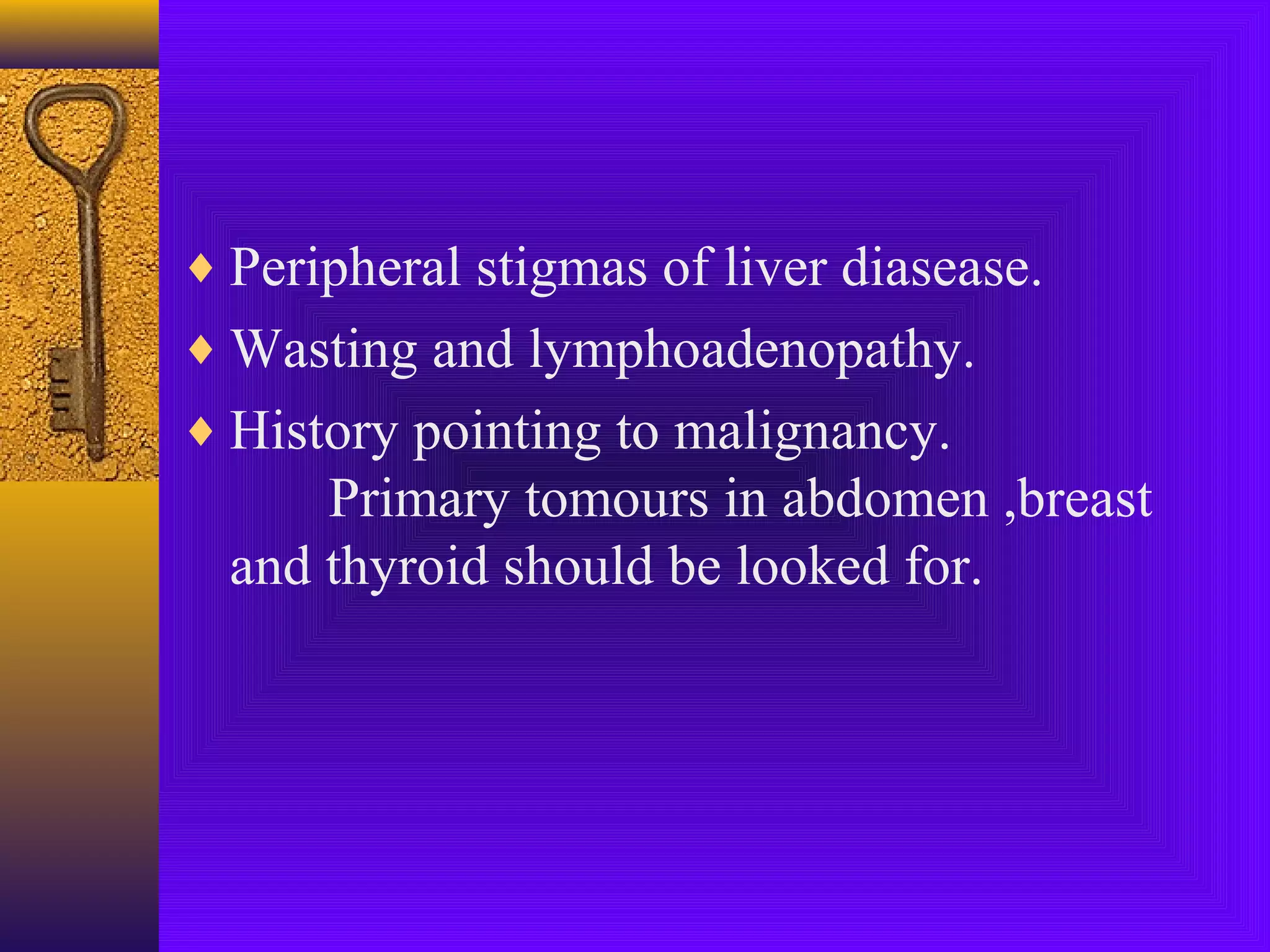 ♦ Peripheral stigmas of liver diasease.
♦ Wasting and lymphoadenopathy.
♦ History pointing to malignancy.
Primary tomours in abdomen ,breast and thyroid should be looked for.